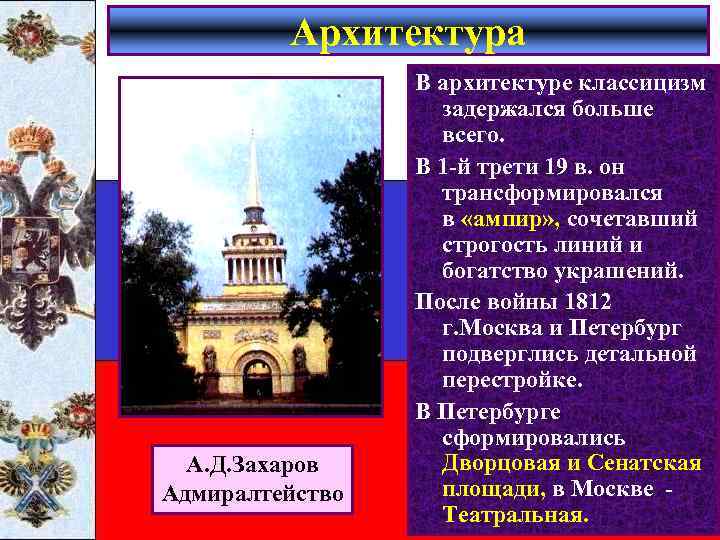 Архитектура

В архитектуре классицизм задержался больше всего.

В 1-й трети 19 в. он трансформировался в «ампир», сочетавший строгость линий и богатство украшений.

После войны 1812 г.Москва и Петербург подверглись детальной перестройке.

В Петербурге сформировались Дворцовая и Сенатская площади, в Москве - Театральная.

А.Д.Захаров
Адмиралтейство